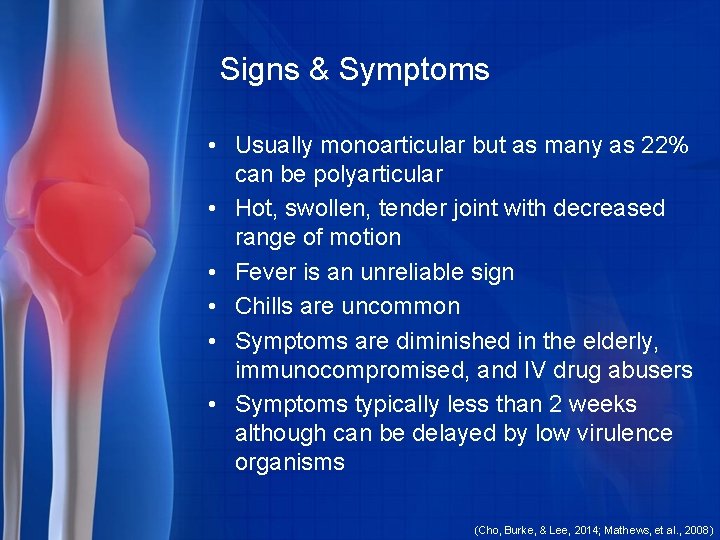 Signs & Symptoms

• Usually monoarticular but as many as 22% can be polyarticular
• Hot, swollen, tender joint with decreased range of motion
• Fever is an unreliable sign
• Chills are uncommon
• Symptoms are diminished in the elderly, immunocompromised, and IV drug abusers
• Symptoms typically less than 2 weeks although can be delayed by low virulence organisms

(Cho, Burke, & Lee, 2014; Mathews, et al., 2008)